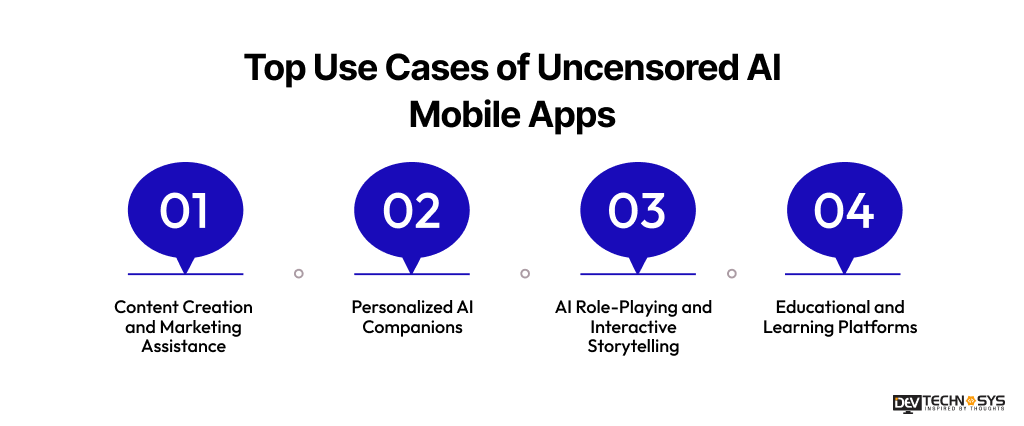 Top Use Cases of Uncensored AI Mobile Apps

01

Content Creation and Marketing Assistance

02

Personalized AI Companions

03

AI Role-Playing and Interactive Storytelling

04

Educational and Learning Platforms

DEV TECHNOSYS
INSPIRED BY THOUGHTS